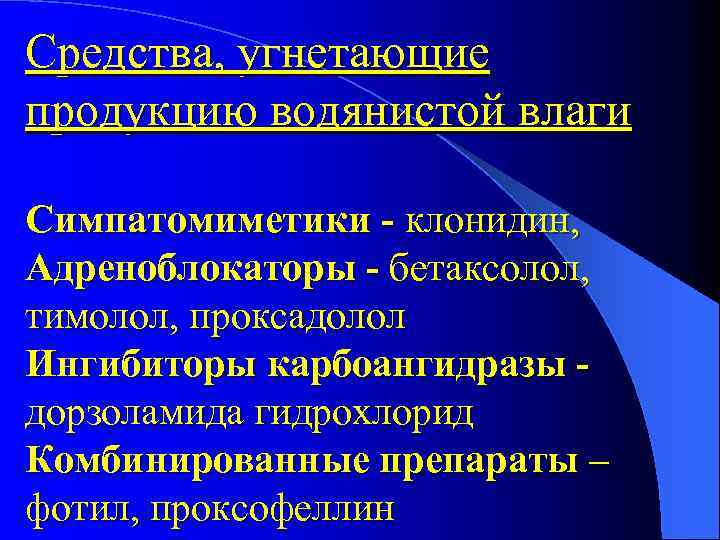 Средства, угнетающие продукцию водянистой влаги

Симпатомиметики - клонидин,
Адреноблокаторы - бетаксолол, тимолол, проксадолол
Ингибиторы карбоангидразы - дорзоламида гидрохлорид
Комбинированные препараты – фотил, проксофеллин